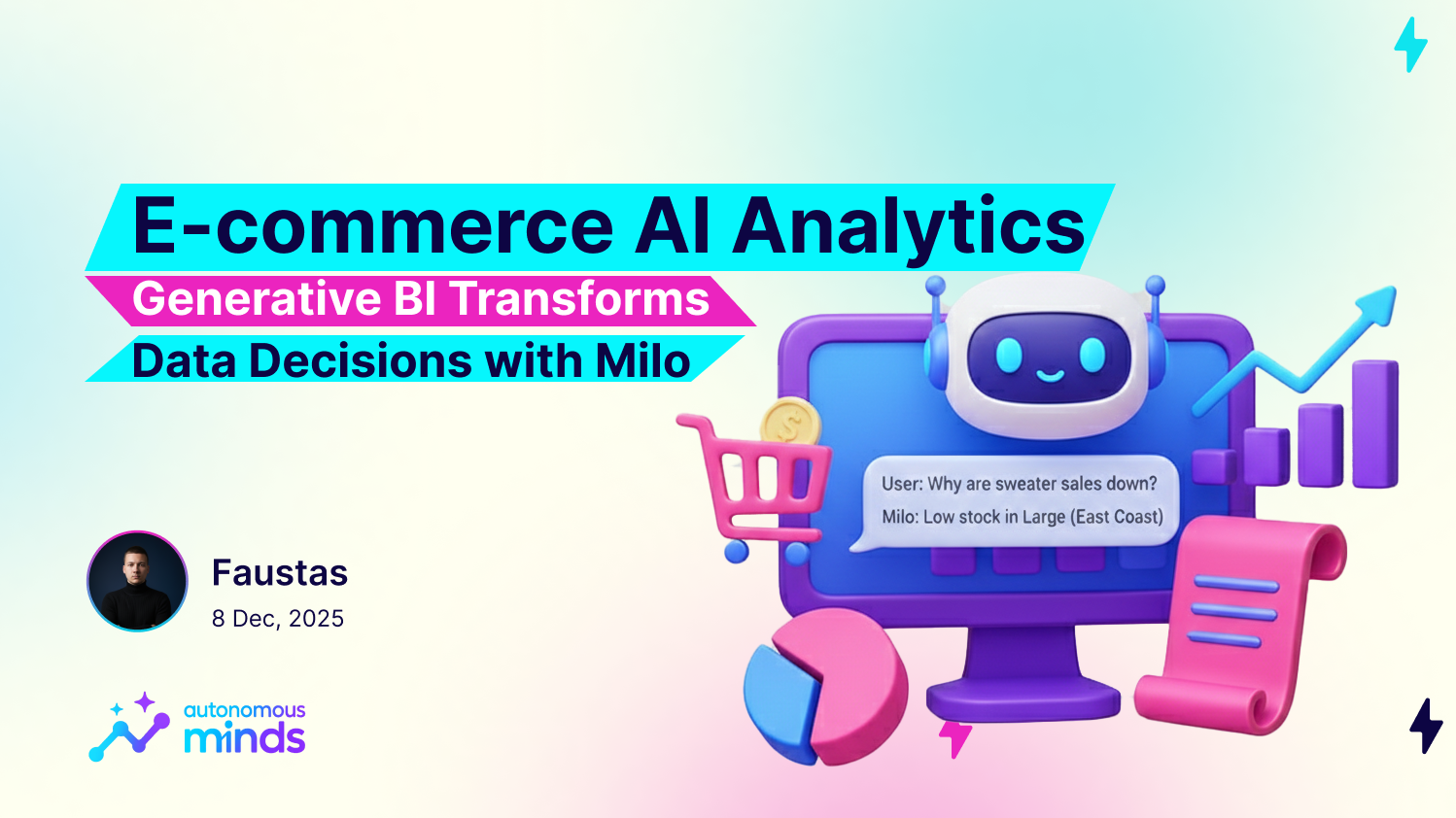 E-commerce AI Analytics
Generative BI Transforms
Data Decisions with Milo

User: Why are sweater sales down?
Milo: Low stock in Large (East Coast)

Faustas
8 Dec, 2025

autonomous minds